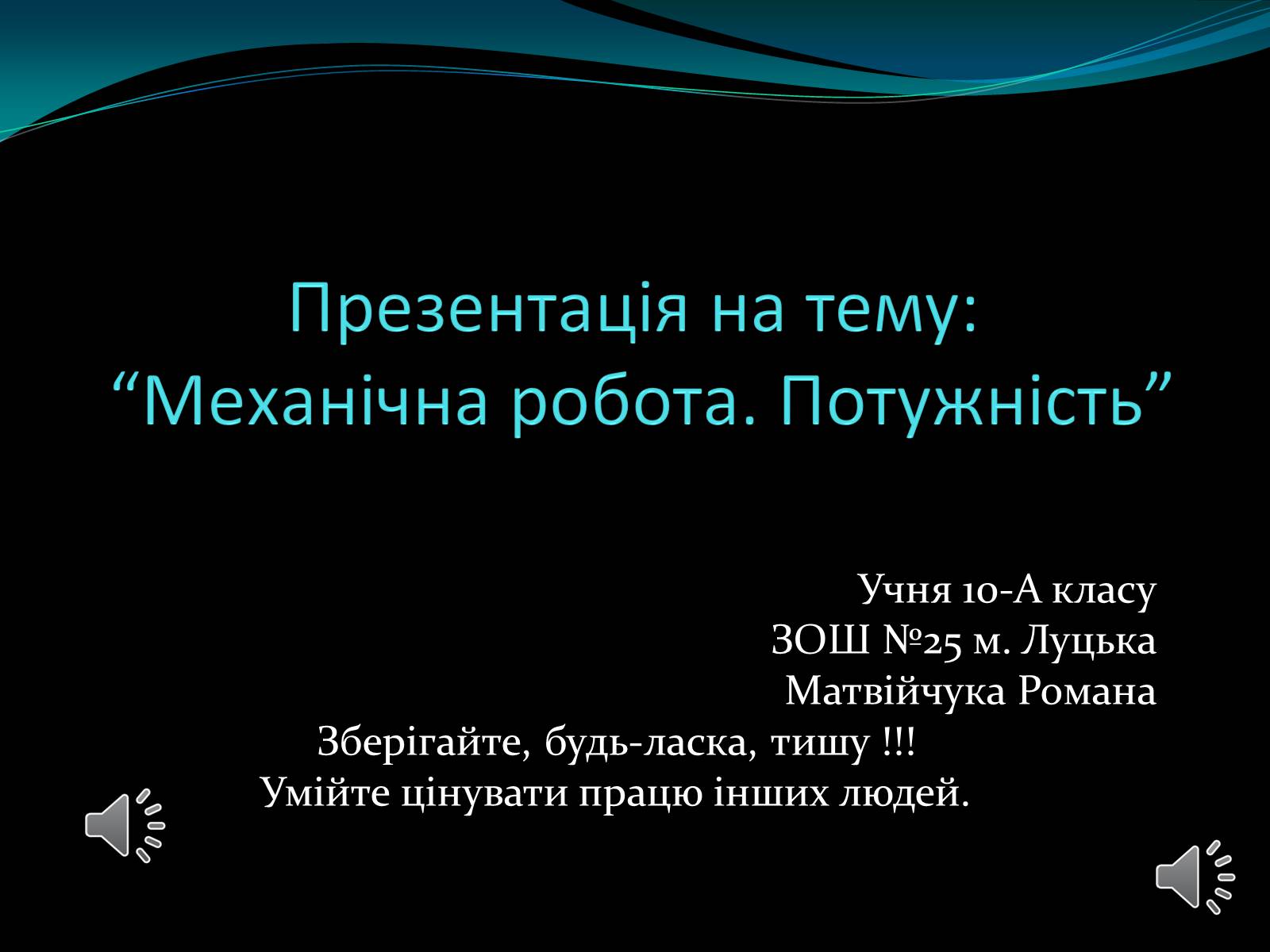 Презентація на тему: “Механічна робота. Потужність”

Учня 10-А класу
ЗОШ №25 м. Луцька
Матвійчука Романа

Зберігайте, будь-ласка, тишу !!!
Умійте цінувати працю інших людей.